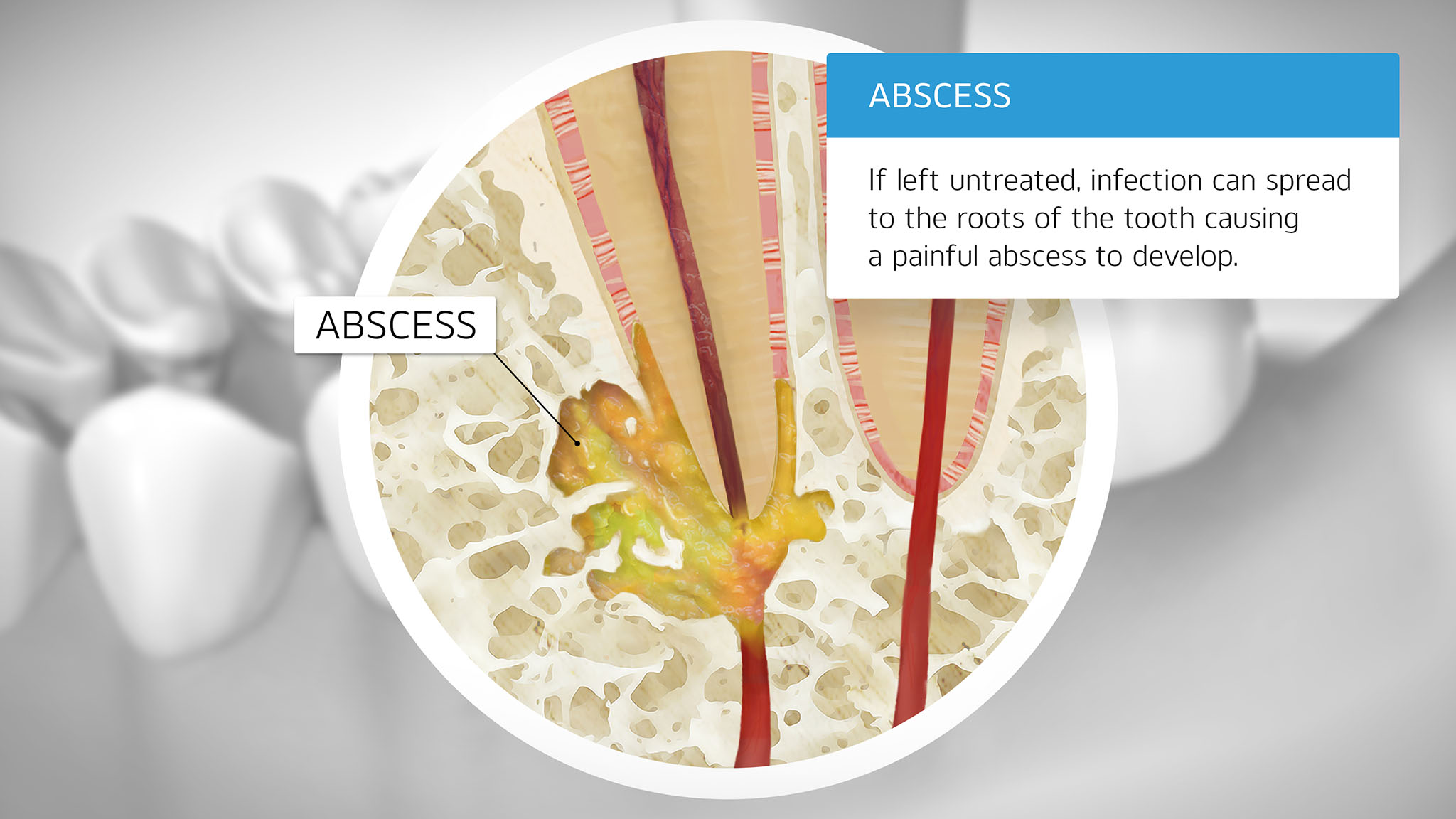 ABSCESS

If left untreated, infection can spread to the roots of the tooth causing a painful abscess to develop.

ABSCESS